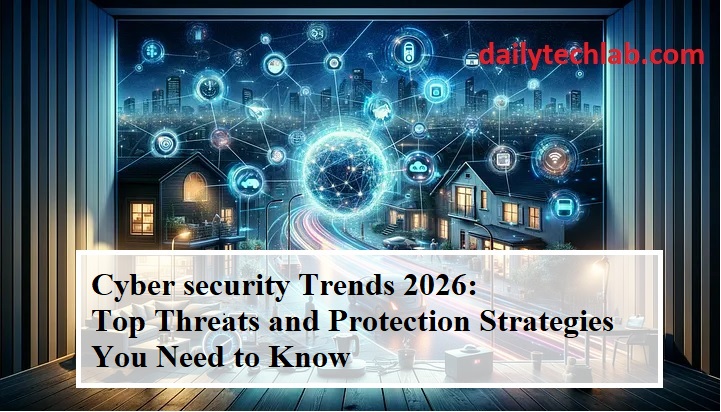 dailytechlab.com

Cyber security Trends 2026:
Top Threats and Protection Strategies
You Need to Know